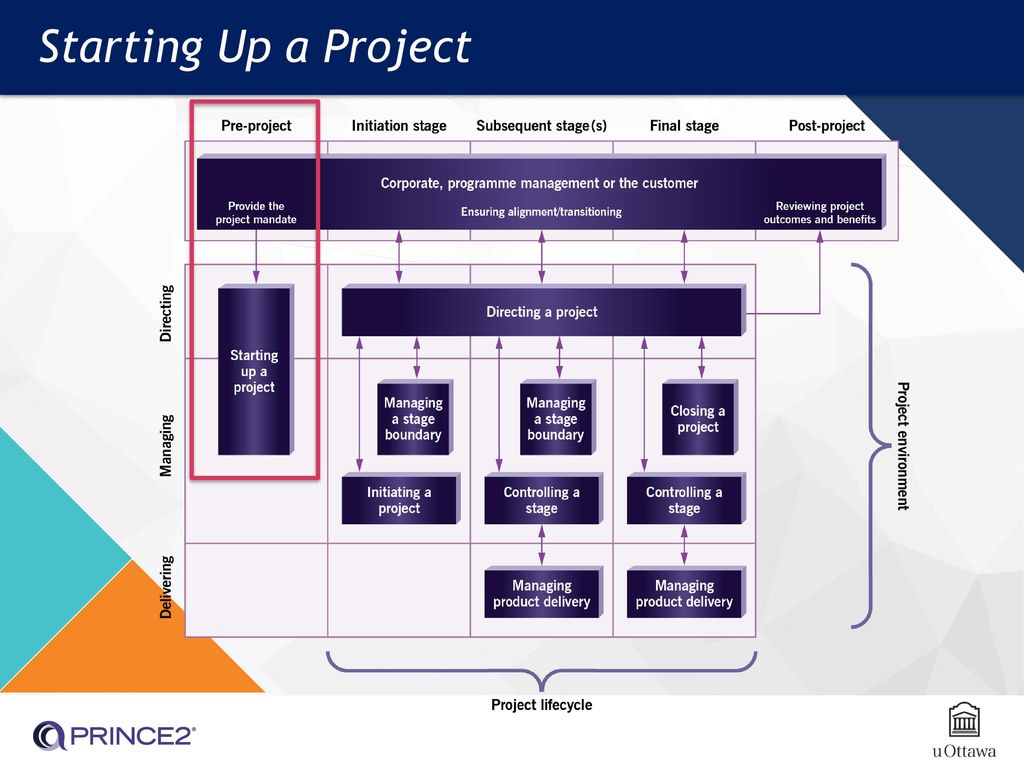 Starting Up a Project

Pre-project
Initiation stage
Subsequent stage(s)
Final stage
Post-project

Corporate, programme management or the customer
Provide the project mandate
Ensuring alignment/transitioning
Reviewing project outcomes and benefits

Directing
Managing
Delivering

Starting up a project
Directing a project
Managing a stage boundary
Managing a stage boundary
Closing a project
Initiating a project
Controlling a stage
Controlling a stage
Managing product delivery
Managing product delivery

Project environment
Project lifecycle

PRINCE2®
uOttawa